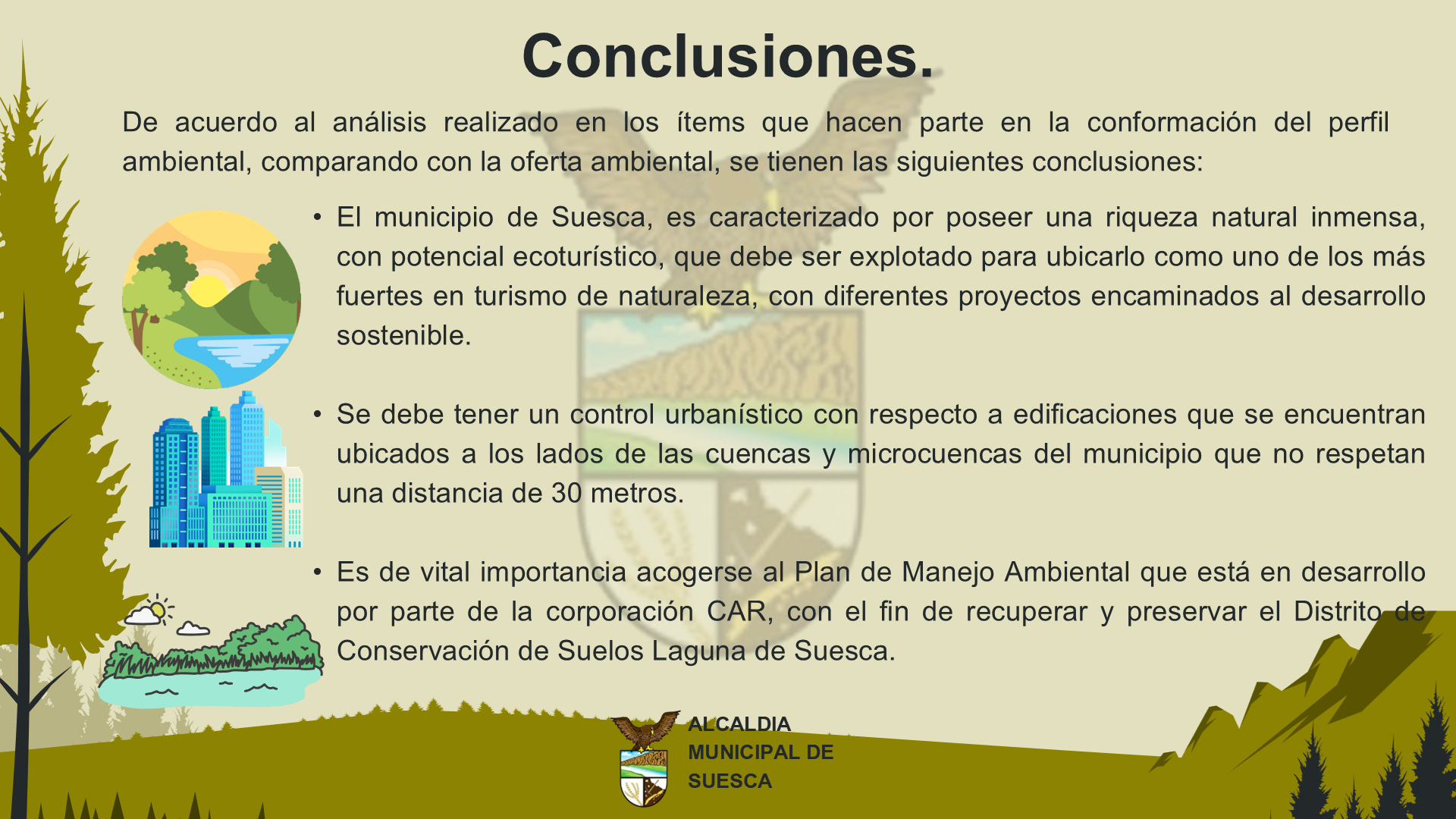 Conclusiones.

De acuerdo al análisis realizado en los ítems que hacen parte en la conformación del perfil ambiental, comparando con la oferta ambiental, se tienen las siguientes conclusiones:

• El municipio de Suesca, es caracterizado por poseer una riqueza natural inmensa, con potencial ecoturístico, que debe ser explotado para ubicarlo como uno de los más fuertes en turismo de naturaleza, con diferentes proyectos encaminados al desarrollo sostenible.

• Se debe tener un control urbanístico con respecto a edificaciones que se encuentran ubicados a los lados de las cuencas y microcuencas del municipio que no respetan una distancia de 30 metros.

• Es de vital importancia acogerse al Plan de Manejo Ambiental que está en desarrollo por parte de la corporación CAR, con el fin de recuperar y preservar el Distrito de Conservación de Suelos Laguna de Suesca.

ALCALDIA MUNICIPAL DE SUESCA